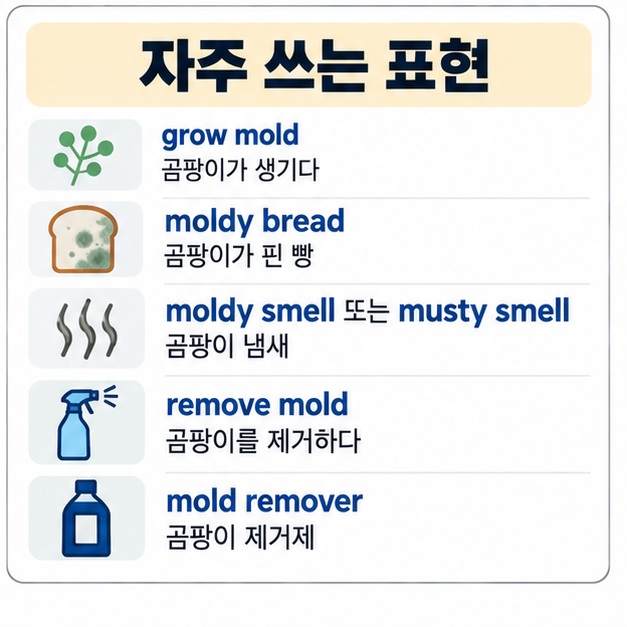 자주 쓰는 표현

grow mold
곰팡이가 생기다

moldy bread
곰팡이가 핀 빵

moldy smell 또는 musty smell
곰팡이 냄새

remove mold
곰팡이를 제거하다

mold remover
곰팡이 제거제